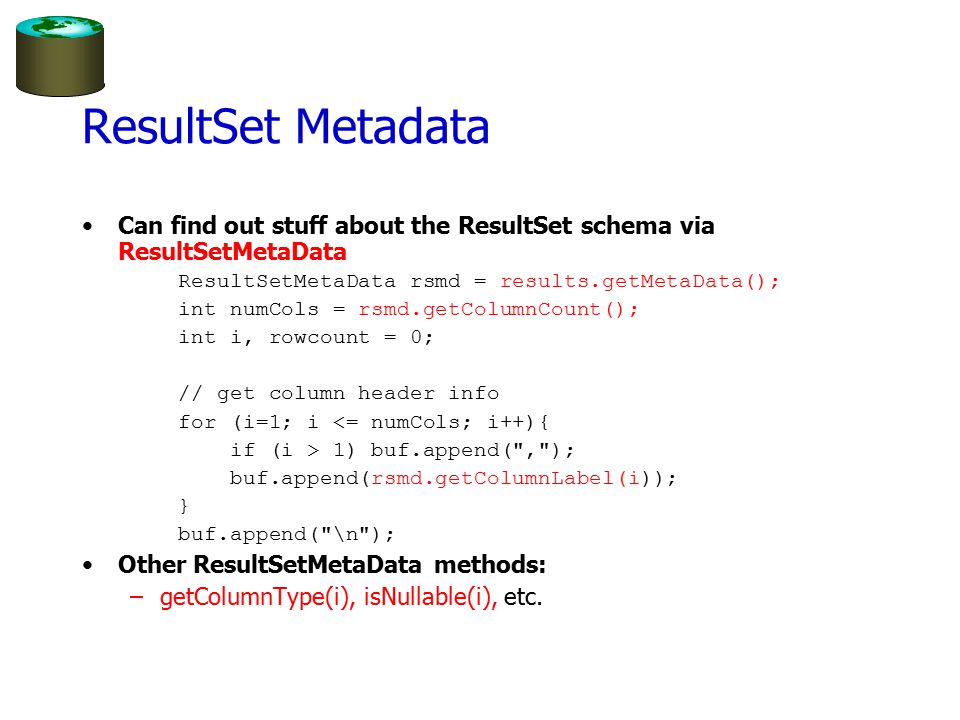 ResultSet Metadata

• Can find out stuff about the ResultSet schema via ResultSetMetaData

ResultSetMetaData rsmd = results.getMetaData();
int numCols = rsmd.getColumnCount();
int i, rowcount = 0;

// get column header info
for (i=1; i <= numCols; i++){
    if (i > 1) buf.append(",");
    buf.append(rsmd.getColumnLabel(i));
}
buf.append("\n");

• Other ResultSetMetaData methods:
– getColumnType(i), isNullable(i), etc.